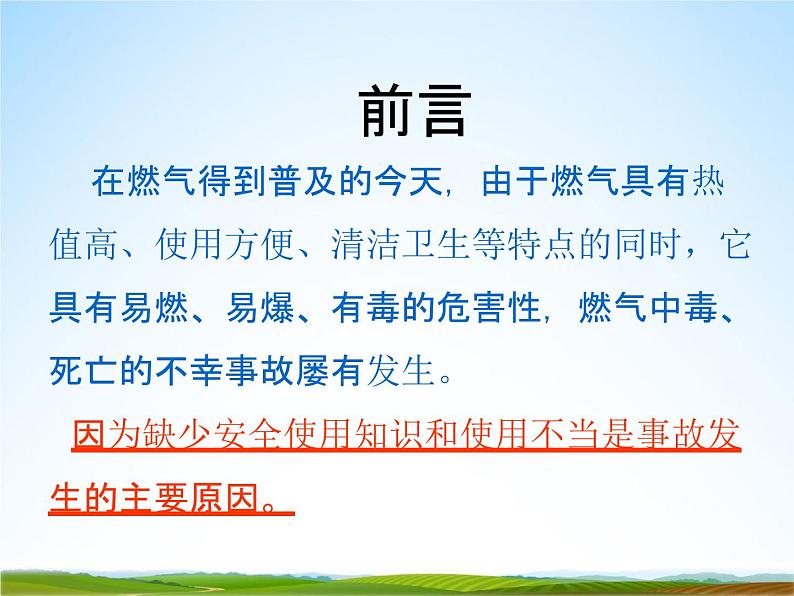 前言

在燃气得到普及的今天，由于燃气具有热值高、使用方便、清洁卫生等特点的同时，它具有易燃、易爆、有毒的危害性，燃气中毒、死亡的不幸事故屡有发生。

因为缺少安全使用知识和使用不当是事故发生的主要原因。